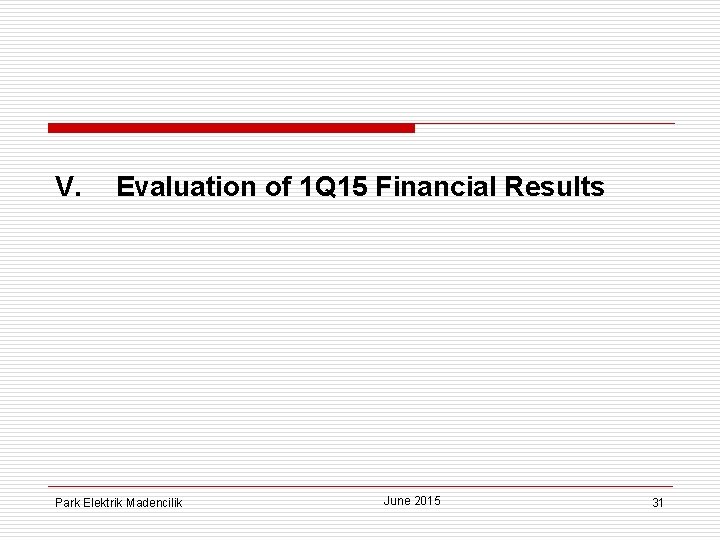 V. Evaluation of 1Q15 Financial Results

Park Elektrik Madencilik

June 2015

31